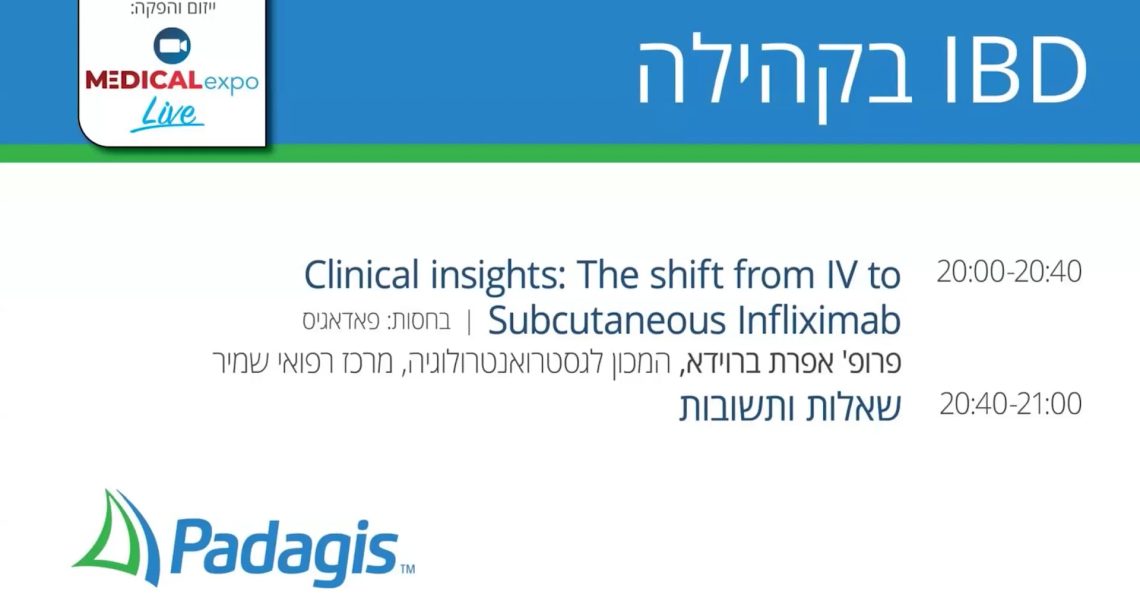 ייזום והפקה:
MEDICALexpo
Live

IBD בקהילה

20:00-20:40
Clinical insights: The shift from IV to Subcutaneous Infliximab | בחסות: פאדאגיס
פרופ' אפרת ברוידא, המכון לגסטרואנטרולוגיה, מרכז רפואי שמיר

20:40-21:00
שאלות ותשובות

Padagis™